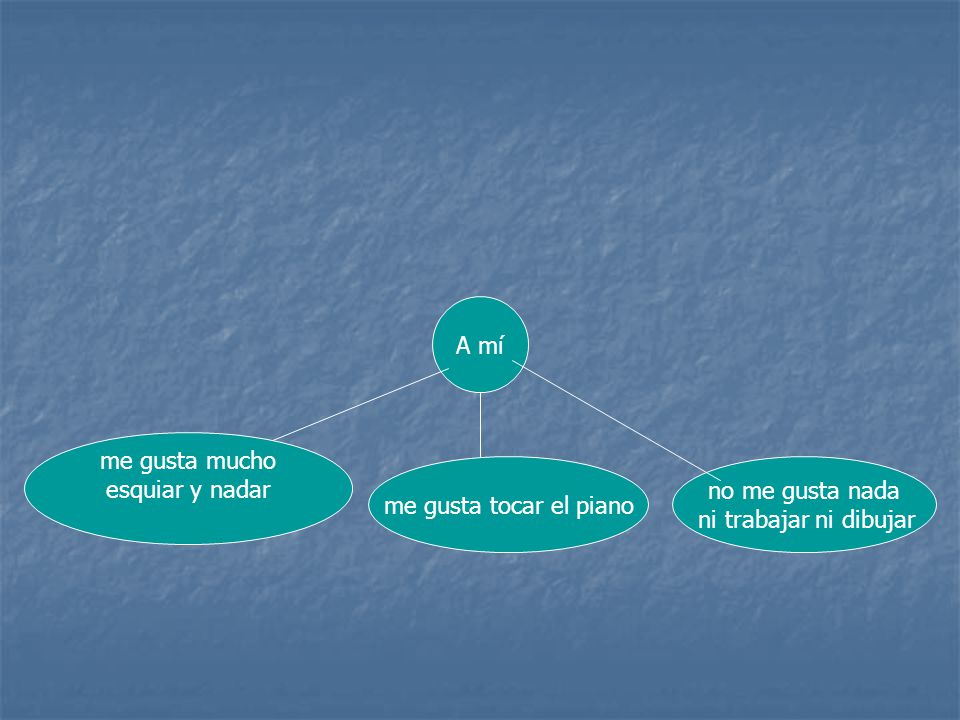 A mí

me gusta mucho esquiar y nadar

me gusta tocar el piano

no me gusta nada ni trabajar ni dibujar